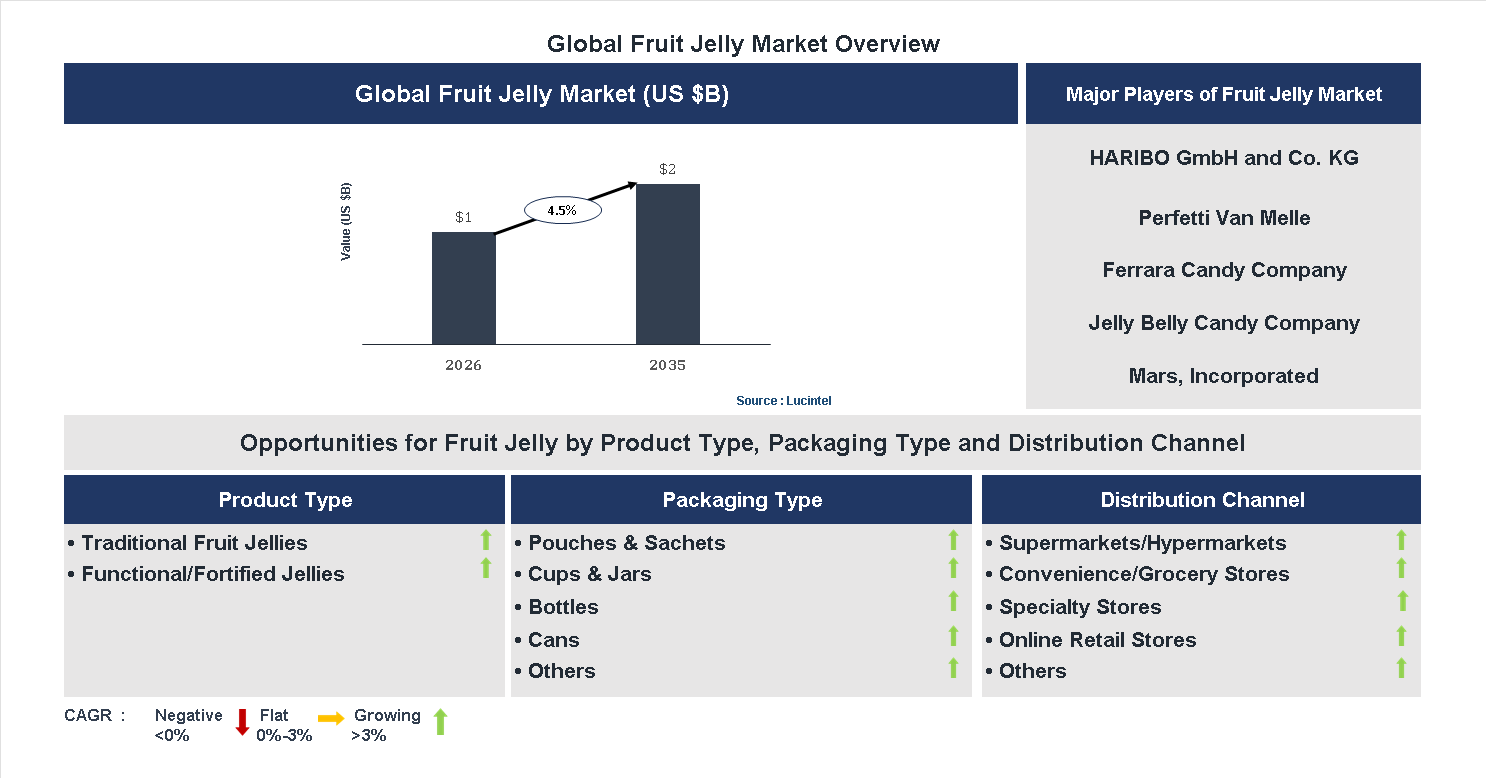 Global Fruit Jelly Market Overview

Global Fruit Jelly Market (US $B)

Value (US $B)

$1

4.5%

$2

2026

2035

Source : Lucintel

Major Players of Fruit Jelly Market

HARIBO GmbH and Co. KG

Perfetti Van Melle

Ferrara Candy Company

Jelly Belly Candy Company

Mars, Incorporated

Opportunities for Fruit Jelly by Product Type, Packaging Type and Distribution Channel

Product Type

• Traditional Fruit Jellies
• Functional/Fortified Jellies

Packaging Type

• Pouches & Sachets
• Cups & Jars
• Bottles
• Cans
• Others

Distribution Channel

• Supermarkets/Hypermarkets
• Convenience/Grocery Stores
• Specialty Stores
• Online Retail Stores
• Others

CAGR : Negative <0% Flat 0%-3% Growing >3%